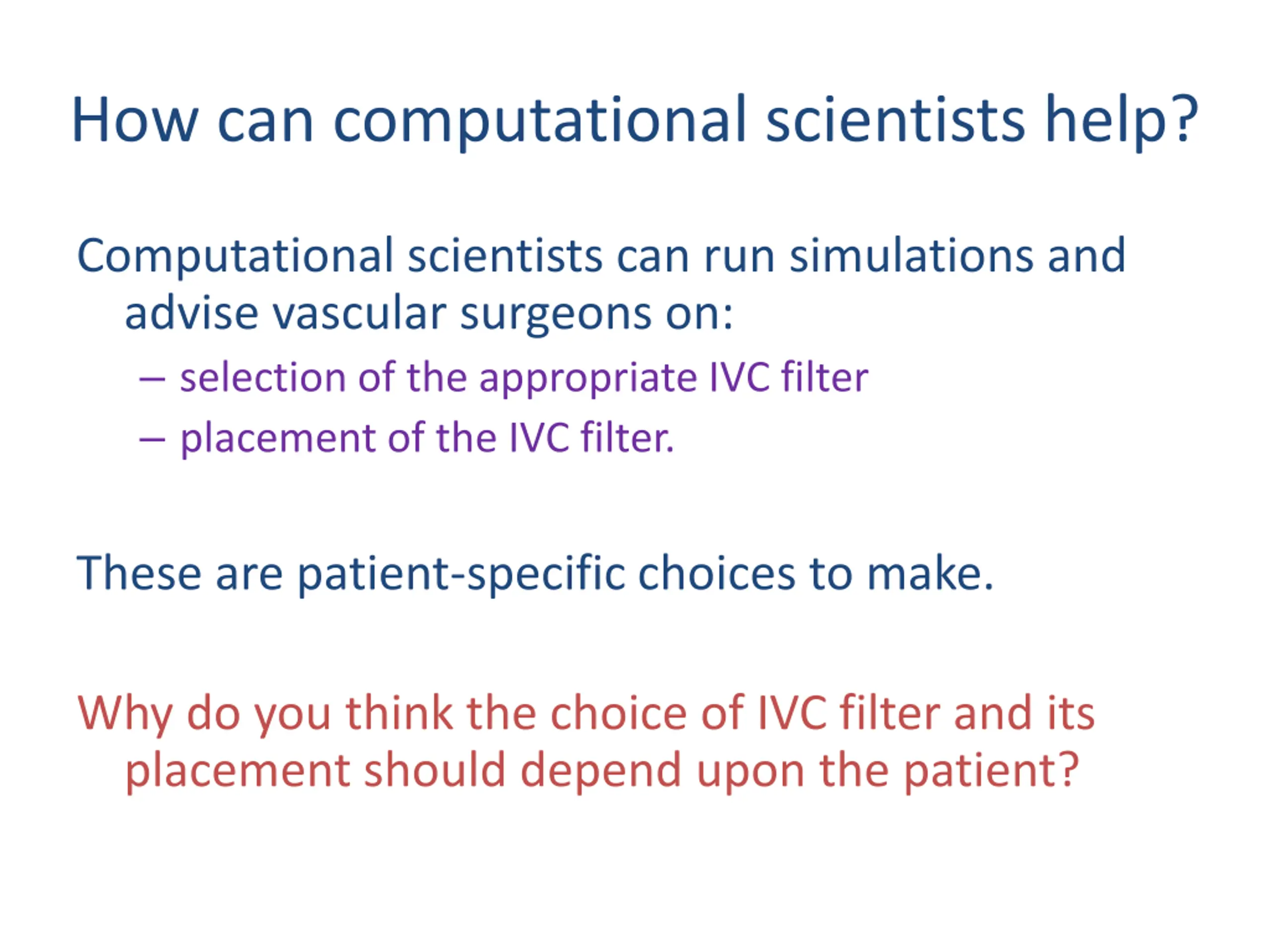 How can computational scientists help?

Computational scientists can run simulations and advise vascular surgeons on:

– selection of the appropriate IVC filter
– placement of the IVC filter.

These are patient-specific choices to make.

Why do you think the choice of IVC filter and its placement should depend upon the patient?